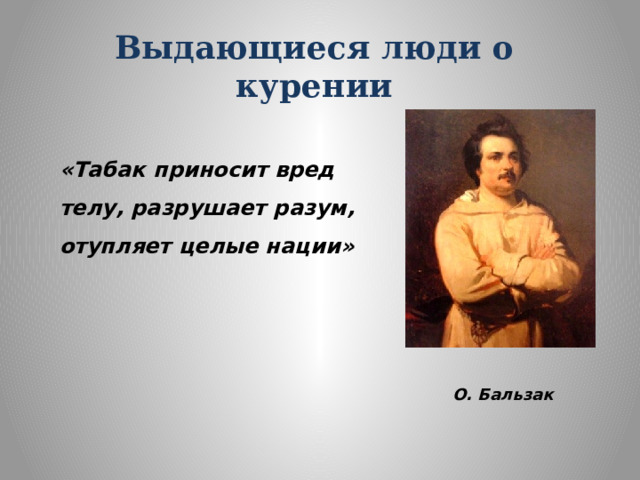 Выдающиеся люди о курении

«Табак приносит вред телу, разрушает разум, отупляет целые нации»

О. Бальзак